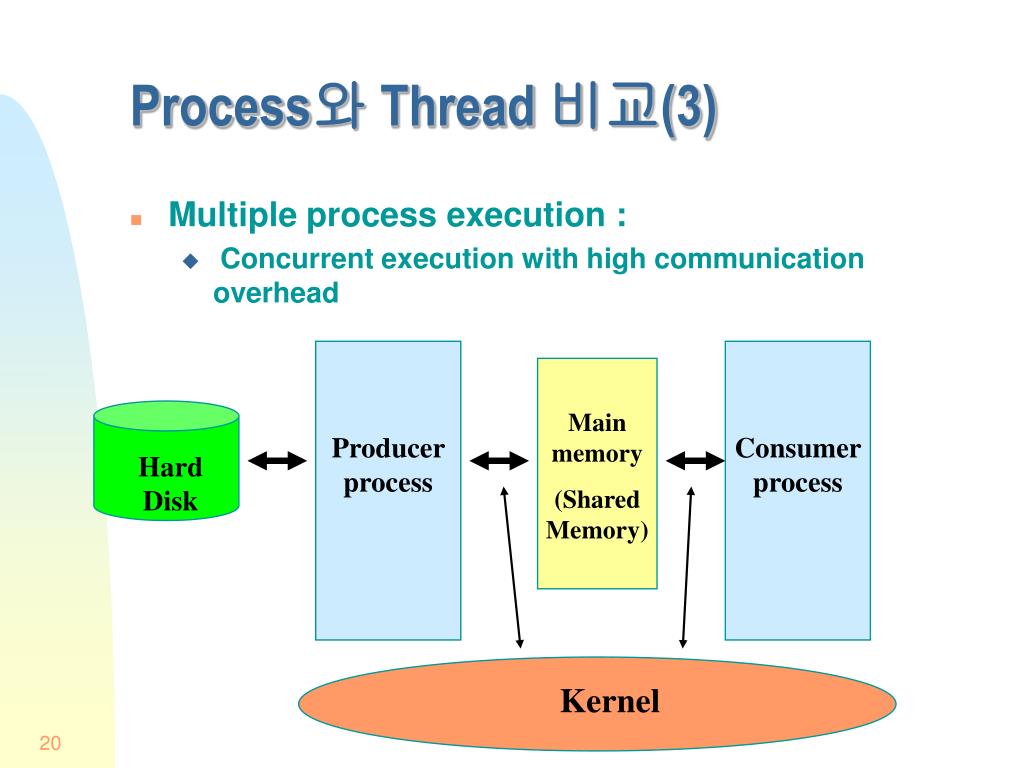 Process와 Thread 비교(3)

Multiple process execution :

Concurrent execution with high communication overhead

Hard Disk

Producer process

Main memory

(Shared Memory)

Consumer process

Kernel

20